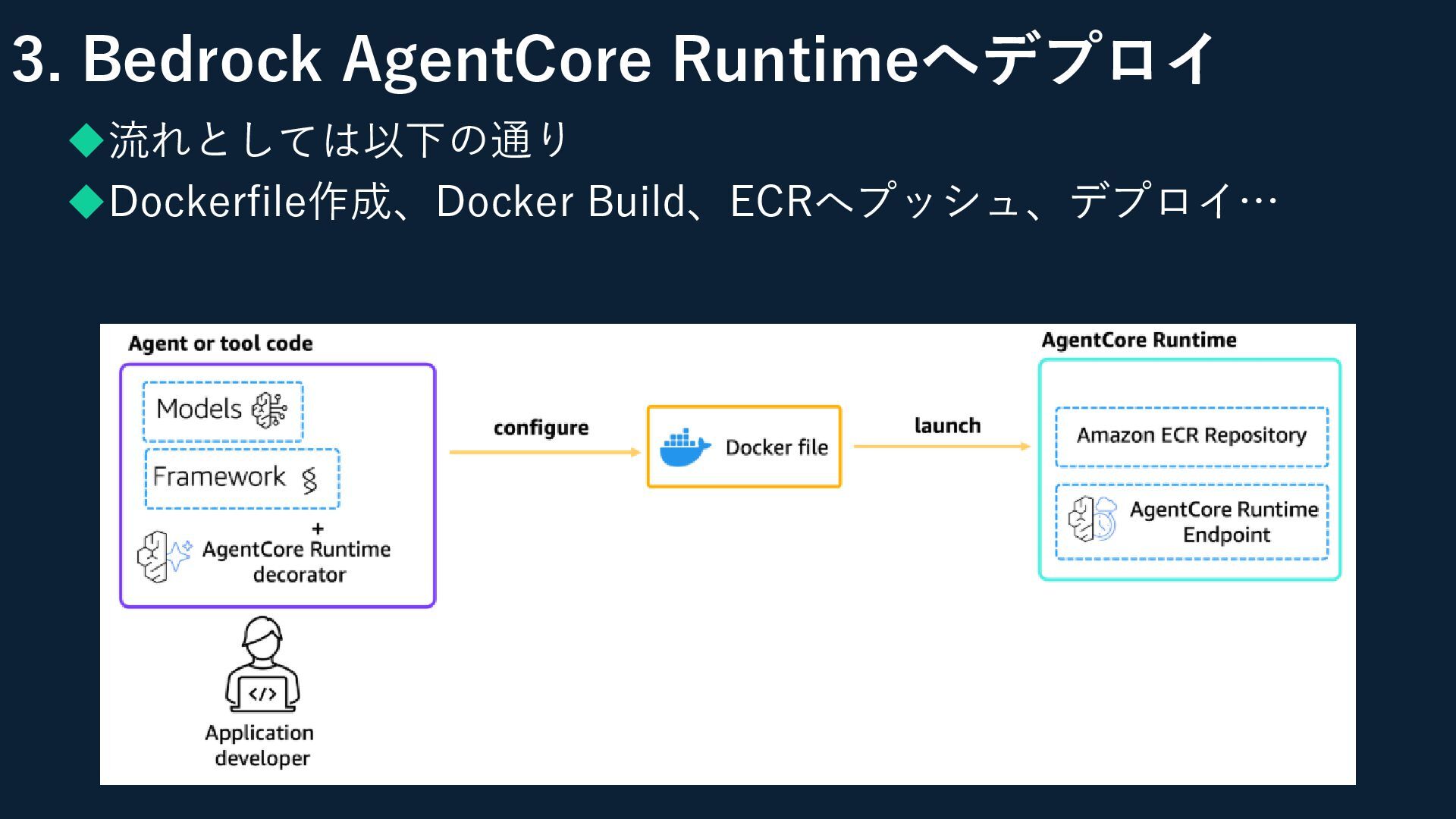 3. Bedrock AgentCore Runtimeへデプロイ

◆流れとしては以下の通り

◆Dockerfile作成、Docker Build、ECRへプッシュ、デプロイ…

Agent or tool code

Models

Framework

+

AgentCore Runtime decorator

Application developer

configure

Docker file

launch

AgentCore Runtime

Amazon ECR Repository

AgentCore Runtime Endpoint